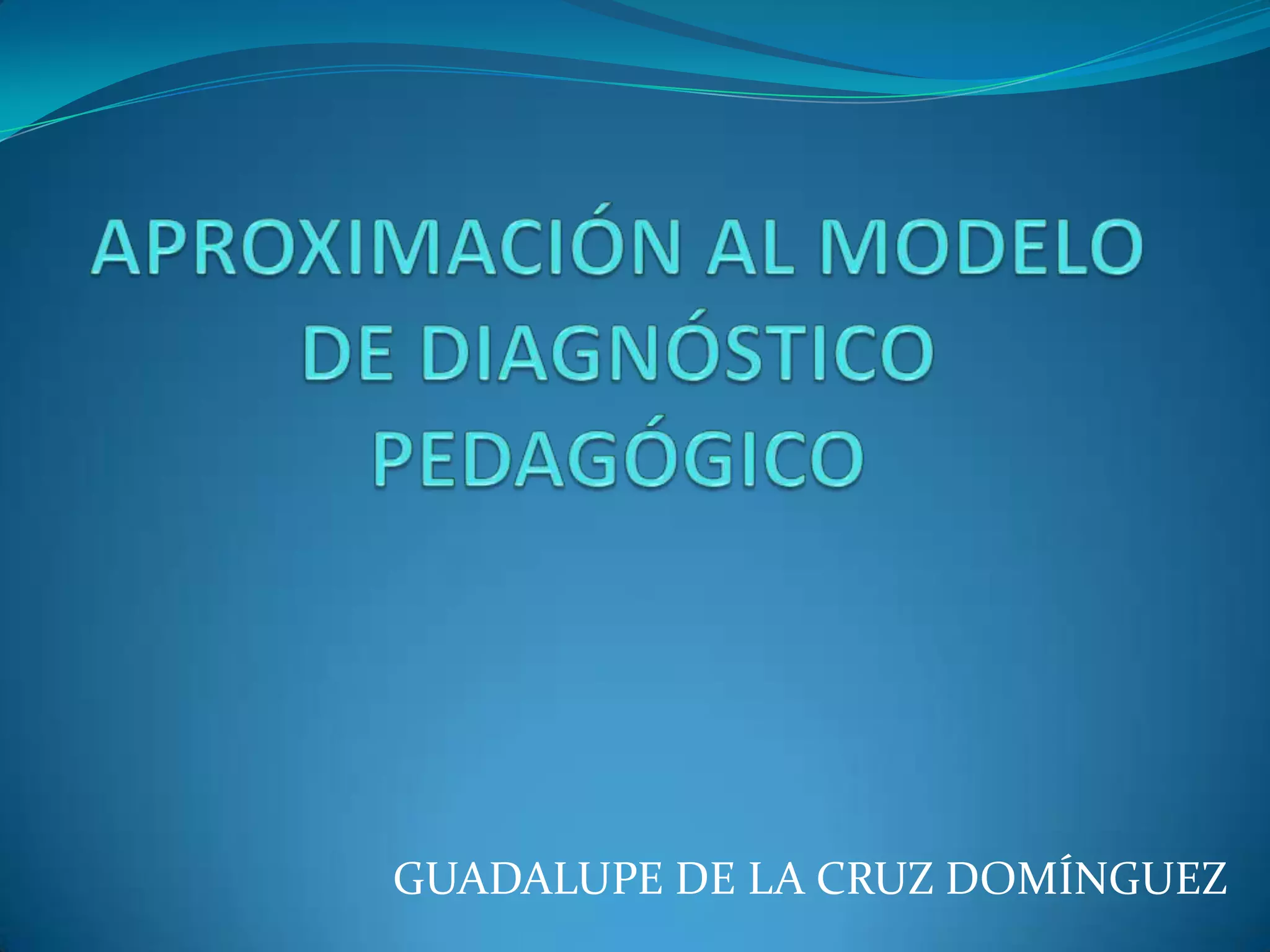 APROXIMACIÓN AL MODELO DE DIAGNÓSTICO PEDAGÓGICO

GUADALUPE DE LA CRUZ DOMÍNGUEZ